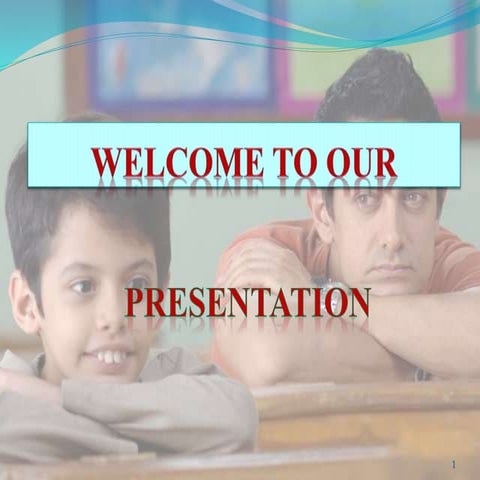 WELCOME TO OUR

PRESENTATION

1